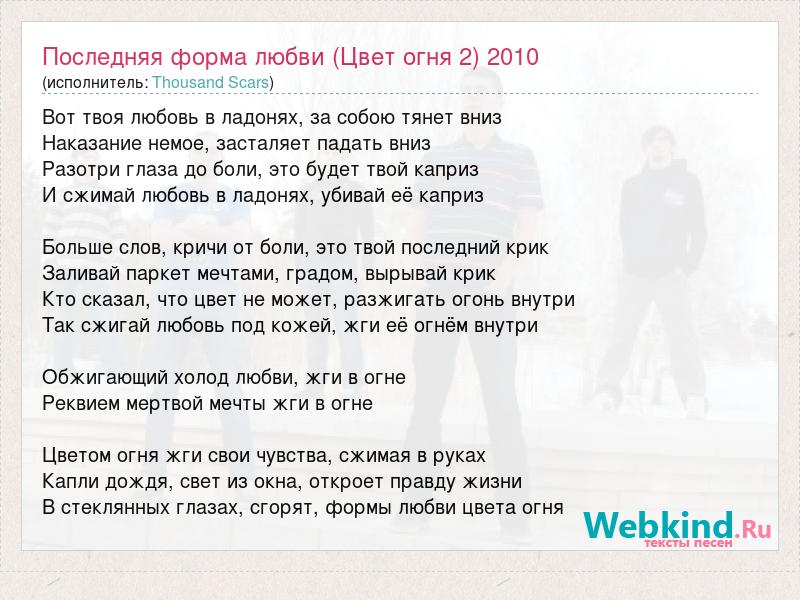 Последняя форма любви (Цвет огня 2) 2010
(исполнитель: Thousand Scars)

Вот твоя любовь в ладонях, за собою тянет вниз
Наказание немое, засталяет падать вниз
Разотри глаза до боли, это будет твой каприз
И сжимай любовь в ладонях, убивай её каприз

Больше слов, кричи от боли, это твой последний крик
Заливай паркет мечтами, градом, вырывай крик
Кто сказал, что цвет не может, разжигать огонь внутри
Так сжигай любовь под кожей, жги её огнём внутри

Обжигающий холод любви, жги в огне
Реквием мертвой мечты жги в огне

Цветом огня жги свои чувства, сжимая в руках
Капли дождя, свет из окна, откроет правду жизни
В стеклянных глазах, сгорят, формы любви цвета огня

Webkind.Ru
тексты песен